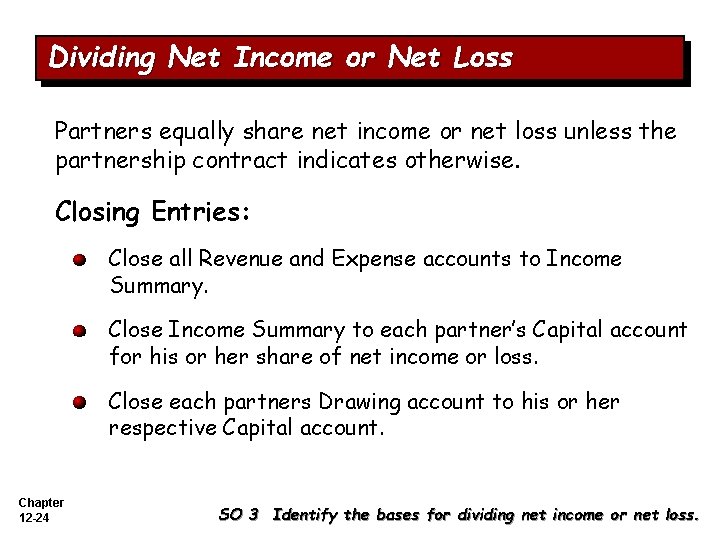 Dividing Net Income or Net Loss

Partners equally share net income or net loss unless the partnership contract indicates otherwise.

Closing Entries:

Close all Revenue and Expense accounts to Income Summary.

Close Income Summary to each partner's Capital account for his or her share of net income or loss.

Close each partners Drawing account to his or her respective Capital account.

Chapter
12-24

SO 3 Identify the bases for dividing net income or net loss.